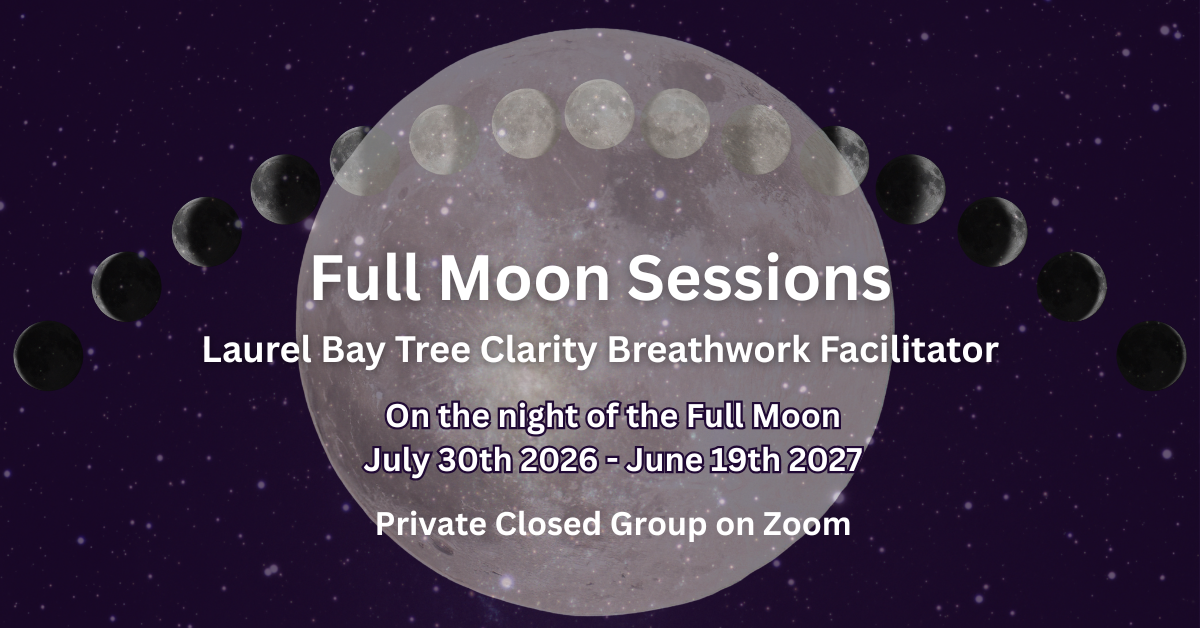 Full Moon Sessions

Laurel Bay Tree Clarity Breathwork Facilitator

On the night of the Full Moon
July 30th 2026 - June 19th 2027

Private Closed Group on Zoom